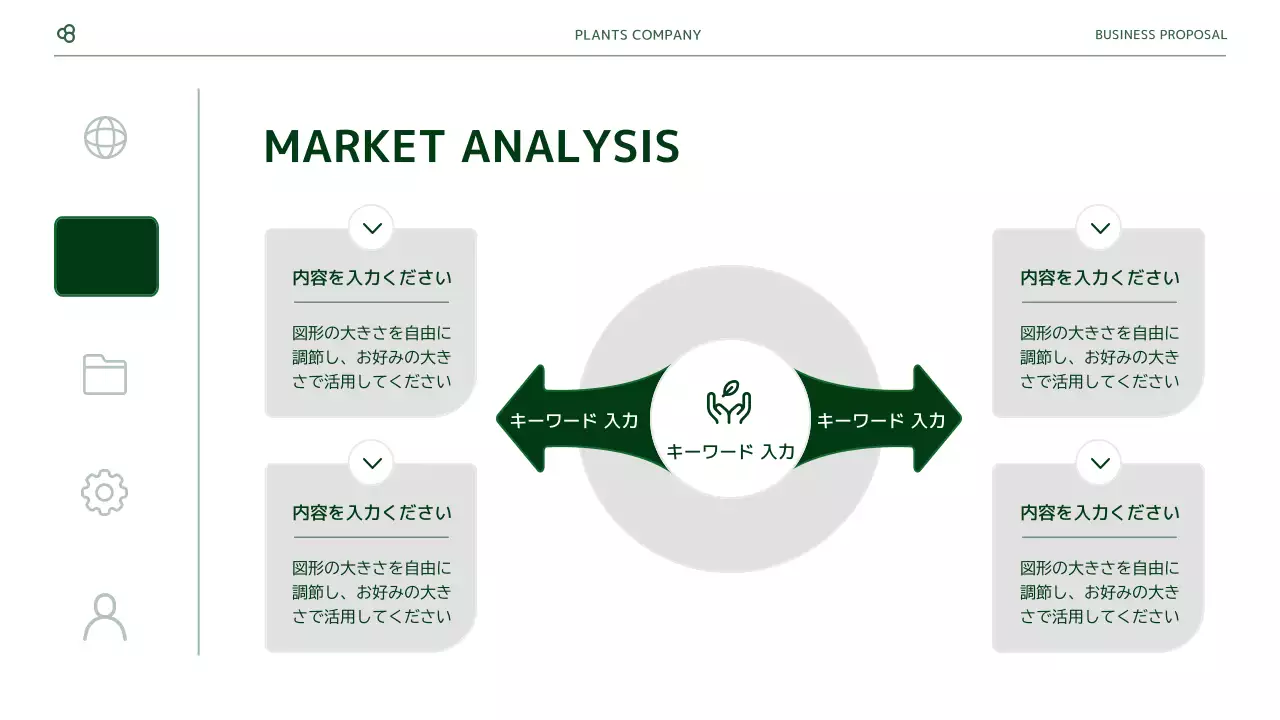 PLANTS COMPANY

BUSINESS PROPOSAL

MARKET ANALYSIS

内容を入力ください

図形の大きさを自由に調節し、お好みの大きさで活用してください

内容を入力ください

図形の大きさを自由に調節し、お好みの大きさで活用してください

キーワード 入力

キーワード 入力

キーワード 入力

内容を入力ください

図形の大きさを自由に調節し、お好みの大きさで活用してください

内容を入力ください

図形の大きさを自由に調節し、お好みの大きさで活用してください